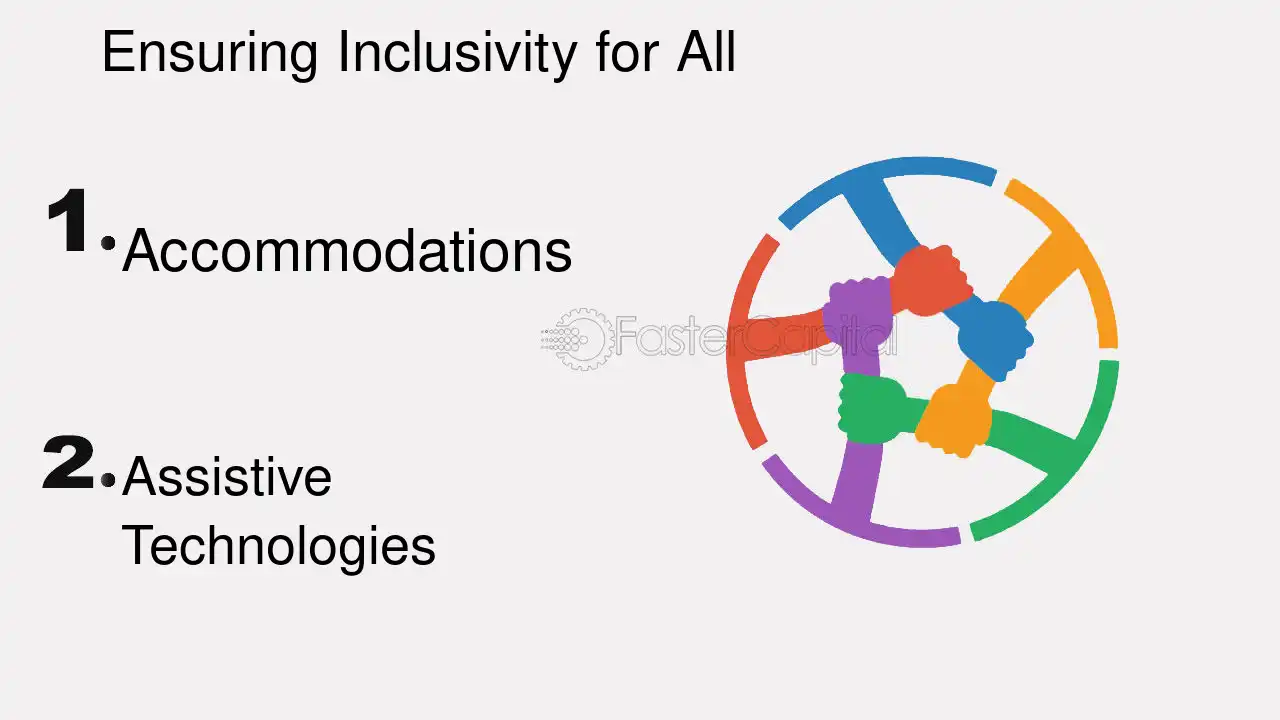 Ensuring Inclusivity for All

1. Accommodations

2. Assistive Technologies

FasterCapital